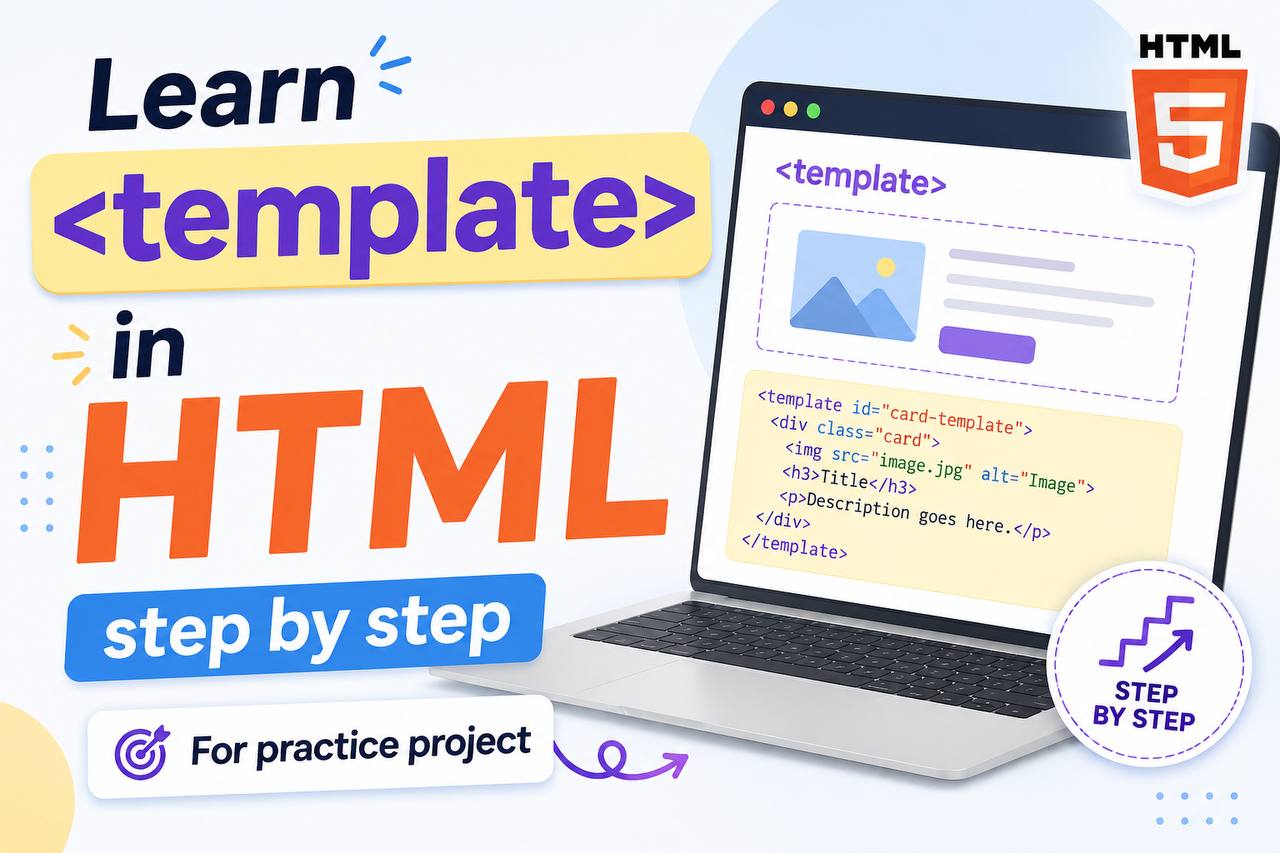 Learn <template> in HTML step by step

For practice project

HTML 5

<template>

<template id="card-template">
<div class="card">
<img src="image.jpg" alt="Image">
<h3>Title</h3>
<p>Description goes here.</p>
</div>
</template>

STEP BY STEP